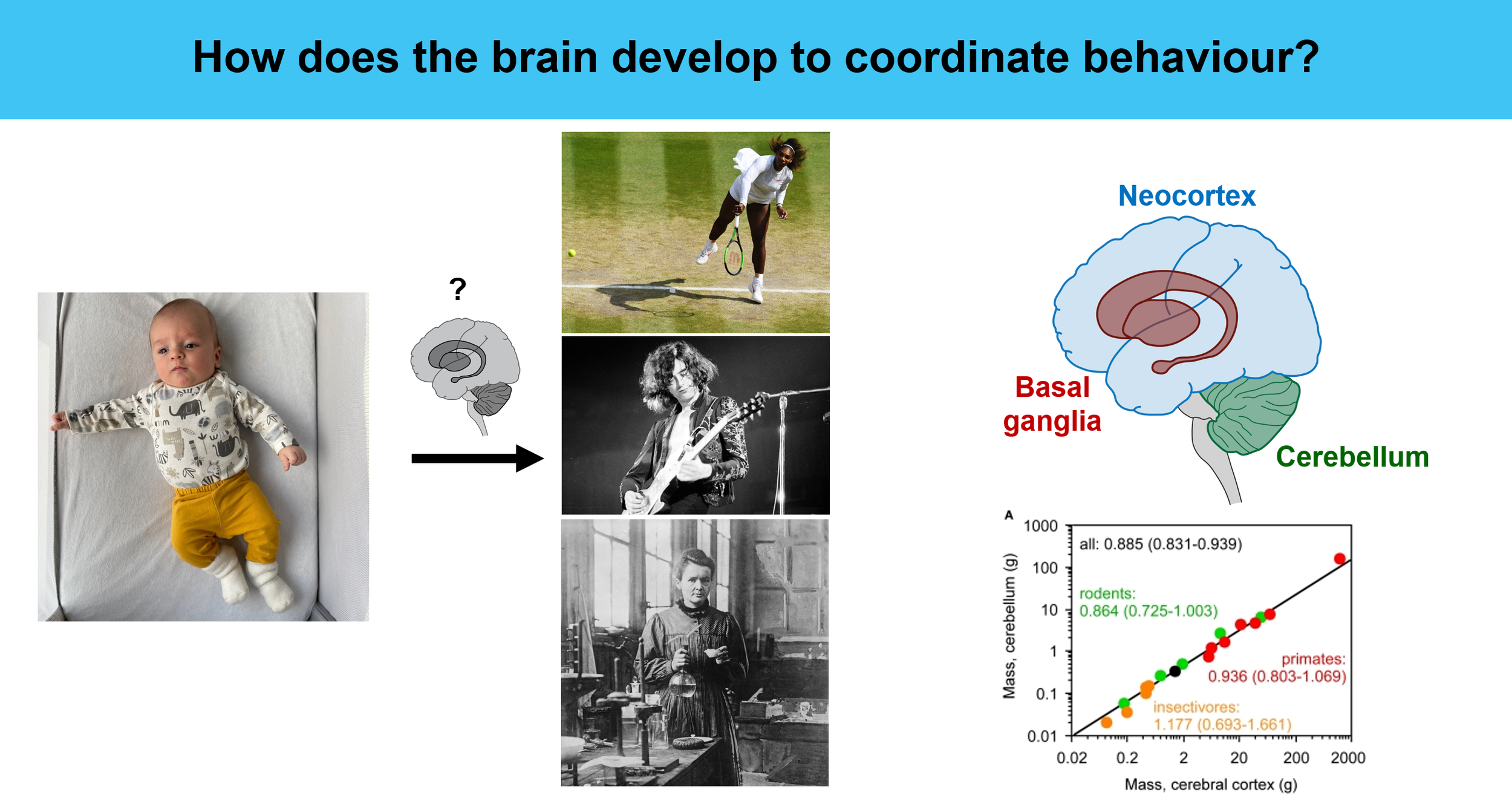 How does the brain develop to coordinate behaviour?

?

Neocortex

Basal ganglia

Cerebellum

A

1000
100
10
1
0.1
0.01

Mass, cerebellum (g)

all: 0.885 (0.831-0.939)

rodents:
0.864 (0.725-1.003)

primates:
0.936 (0.803-1.069)

insectivores:
1.177 (0.693-1.661)

0.02 0.2 2 20 200 2000

Mass, cerebral cortex (g)